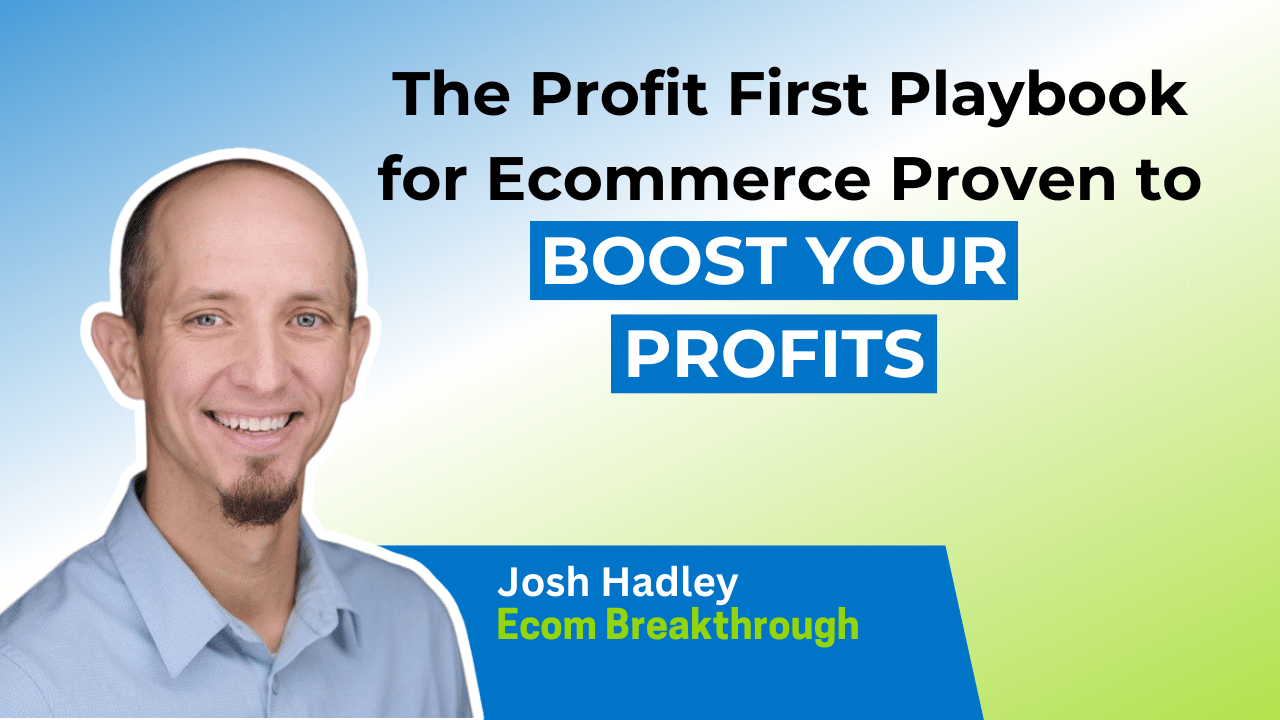 The Profit First Playbook for Ecommerce Proven to BOOST YOUR PROFITS

Josh Hadley
Ecom Breakthrough